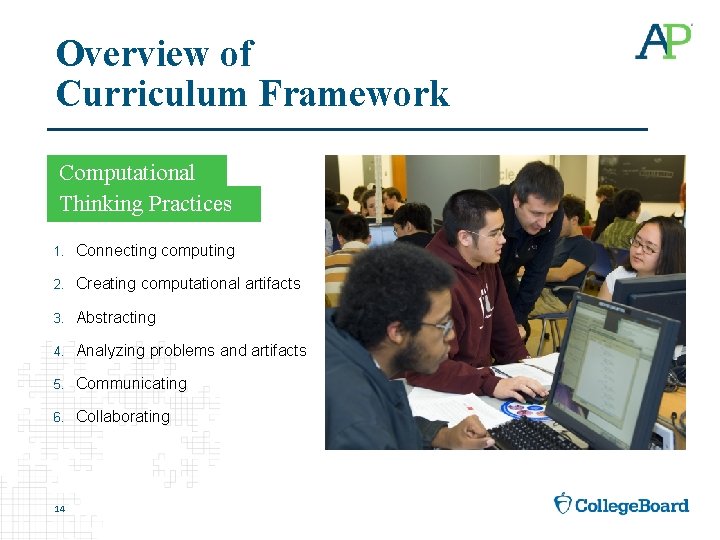 Overview of Curriculum Framework

AP

Computational Thinking Practices

1. Connecting computing
2. Creating computational artifacts
3. Abstracting
4. Analyzing problems and artifacts
5. Communicating
6. Collaborating

14

CollegeBoard